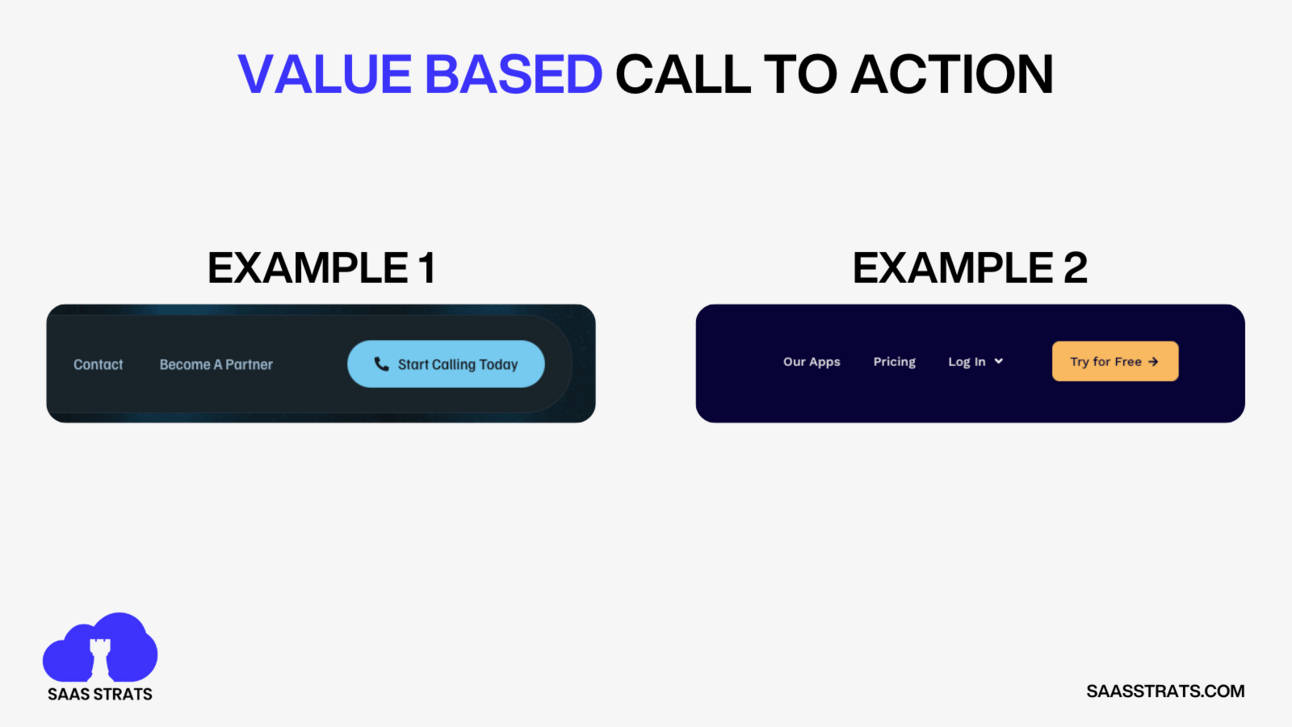 VALUE BASED CALL TO ACTION

EXAMPLE 1

Contact Become A Partner Start Calling Today

EXAMPLE 2

Our Apps Pricing Log In Try for Free →

SAAS STRATS

SAASSTRATS.COM